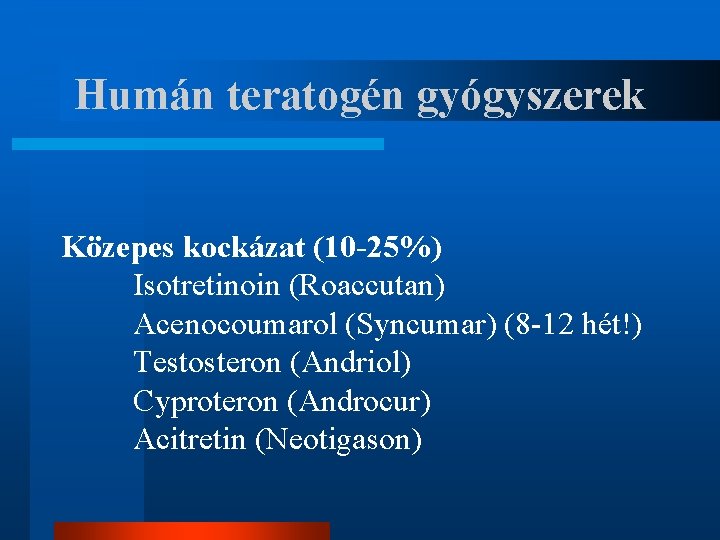 Humán teratogén gyógyszerek

Közepes kockázat (10-25%)
Isotretinoin (Roaccutan)
Acenocoumarol (Syncumar) (8-12 hét!)
Testosteron (Andriol)
Cyproteron (Androcur)
Acitretin (Neotigason)